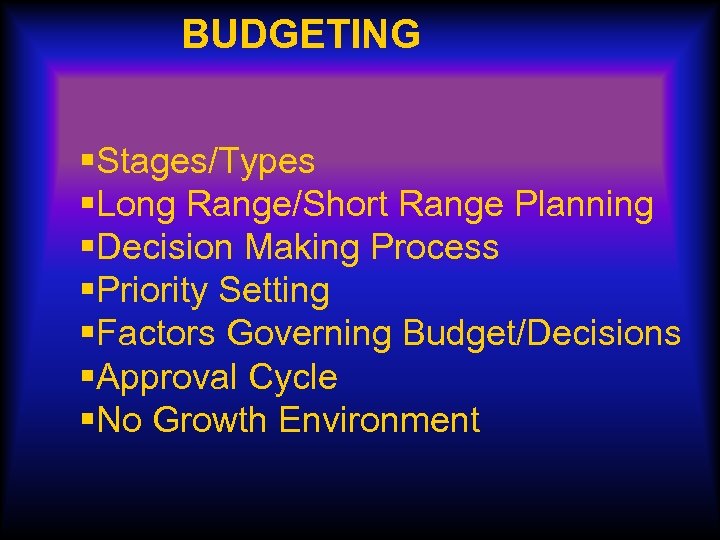 BUDGETING

▪Stages/Types
▪Long Range/Short Range Planning
▪Decision Making Process
▪Priority Setting
▪Factors Governing Budget/Decisions
▪Approval Cycle
▪No Growth Environment